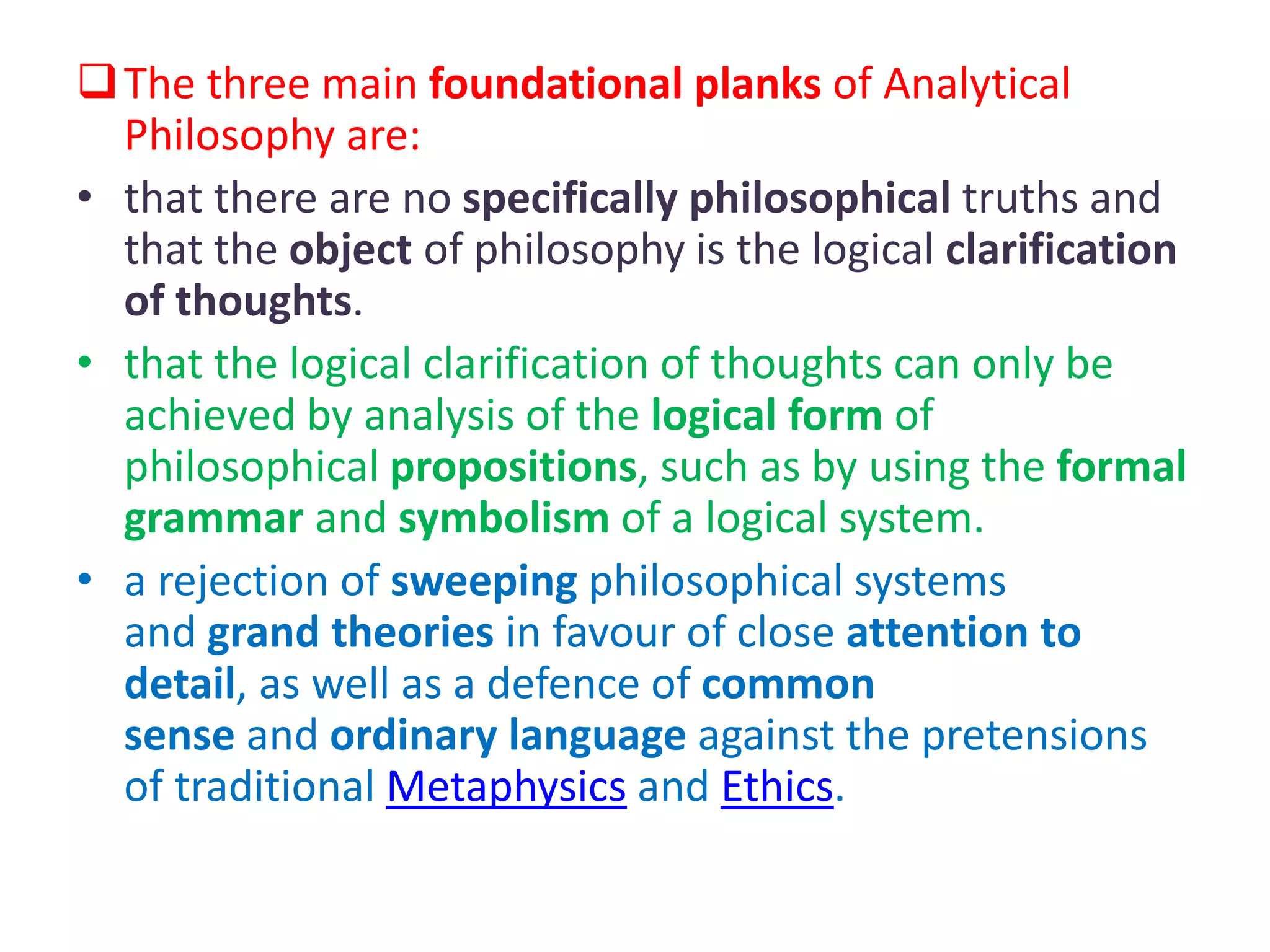 ❑ The three main foundational planks of Analytical Philosophy are:

• that there are no specifically philosophical truths and that the object of philosophy is the logical clarification of thoughts.

• that the logical clarification of thoughts can only be achieved by analysis of the logical form of philosophical propositions, such as by using the formal grammar and symbolism of a logical system.

• a rejection of sweeping philosophical systems and grand theories in favour of close attention to detail, as well as a defence of common sense and ordinary language against the pretensions of traditional Metaphysics and Ethics.